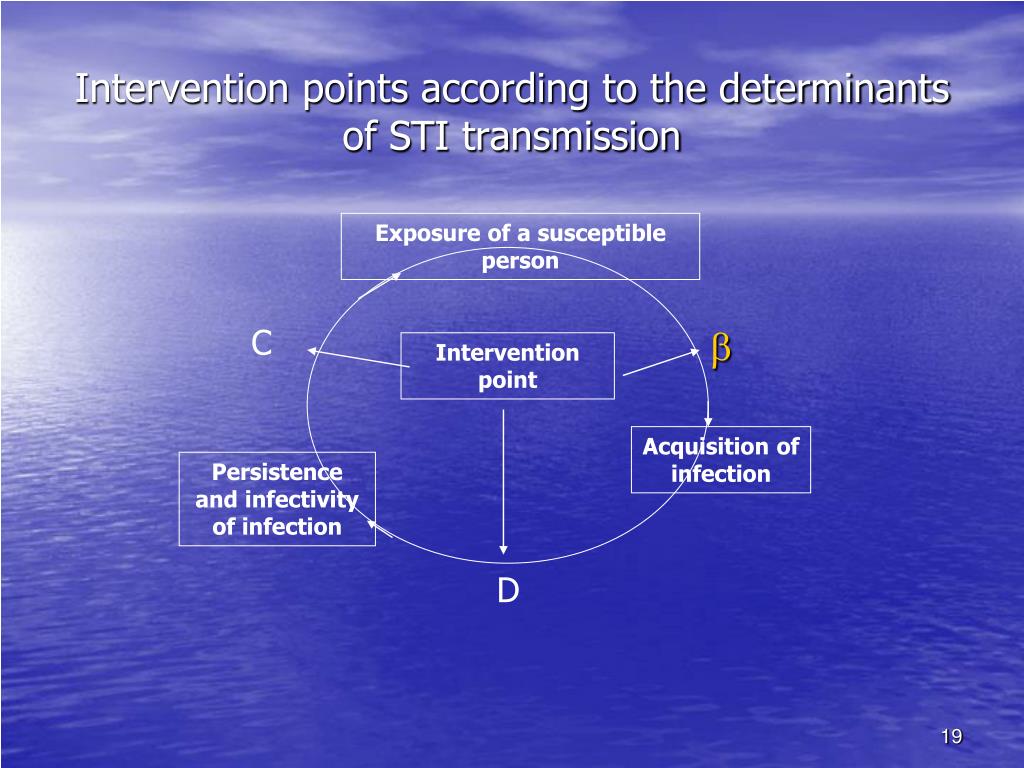 Intervention points according to the determinants of STI transmission

Exposure of a susceptible person

C

Intervention point

$\beta$

Acquisition of infection

Persistence and infectivity of infection

D

19